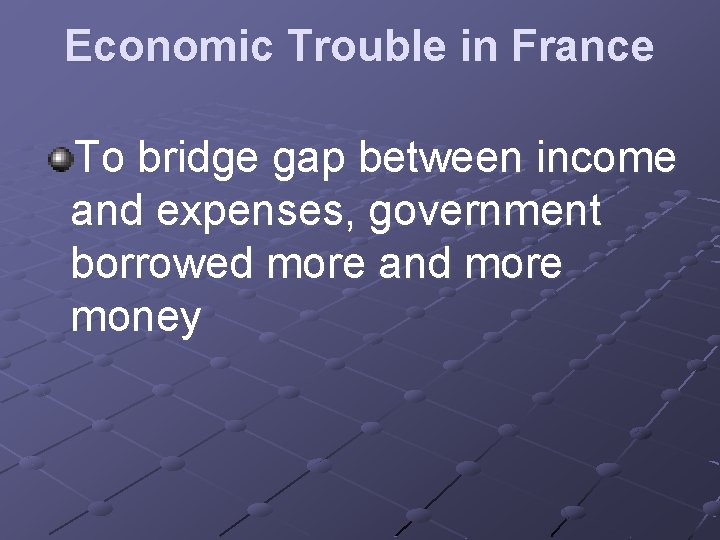 Economic Trouble in France

To bridge gap between income and expenses, government borrowed more and more money